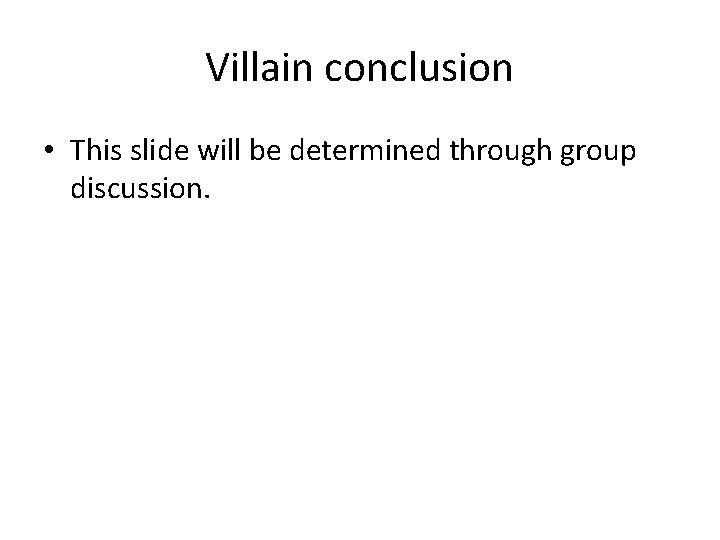 Villain conclusion

• This slide will be determined through group discussion.